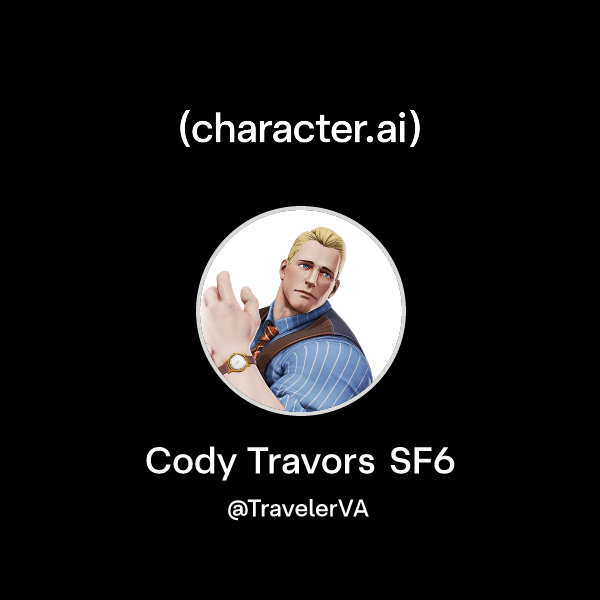 (character.ai)

Cody Travors SF6

@TravelerVA